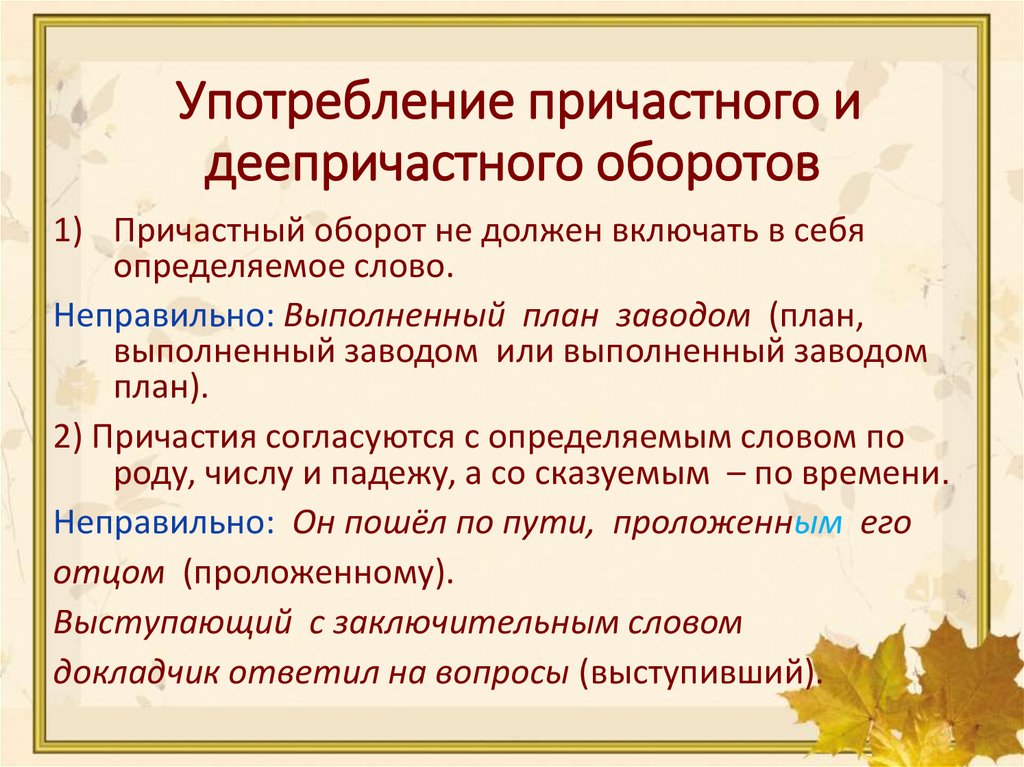 Употребление причастного и деепричастного оборотов

1) Причастный оборот не должен включать в себя определяемое слово.

Неправильно: Выполненный план заводом (план, выполненный заводом или выполненный заводом план).

2) Причастия согласуются с определяемым словом по роду, числу и падежу, а со сказуемым – по времени.

Неправильно: Он пошёл по пути, проложенным его

отцом (проложенному).

Выступающий с заключительным словом

докладчик ответил на вопросы (выступивший).